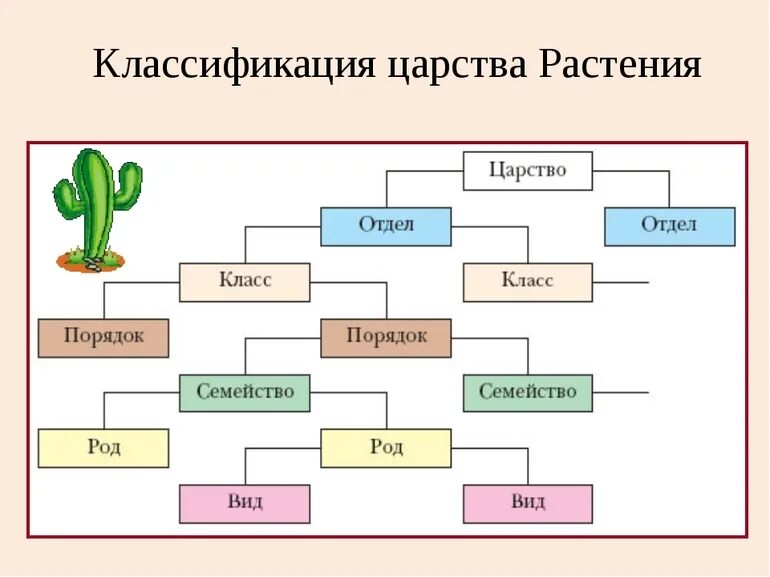 Классификация царства Растения

Царство

Отдел

Отдел

Класс

Класс

Порядок

Порядок

Семейство

Семейство

Род

Род

Вид

Вид